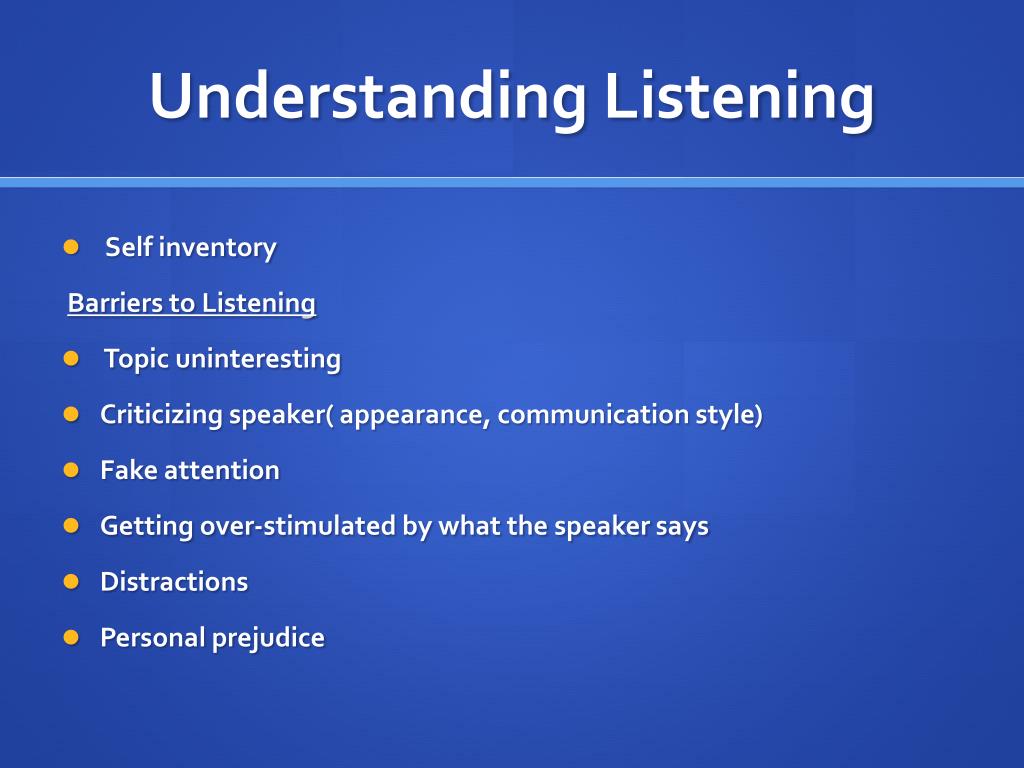 Understanding Listening

- Self inventory

Barriers to Listening

- Topic uninteresting
- Criticizing speaker( appearance, communication style)
- Fake attention
- Getting over-stimulated by what the speaker says
- Distractions
- Personal prejudice